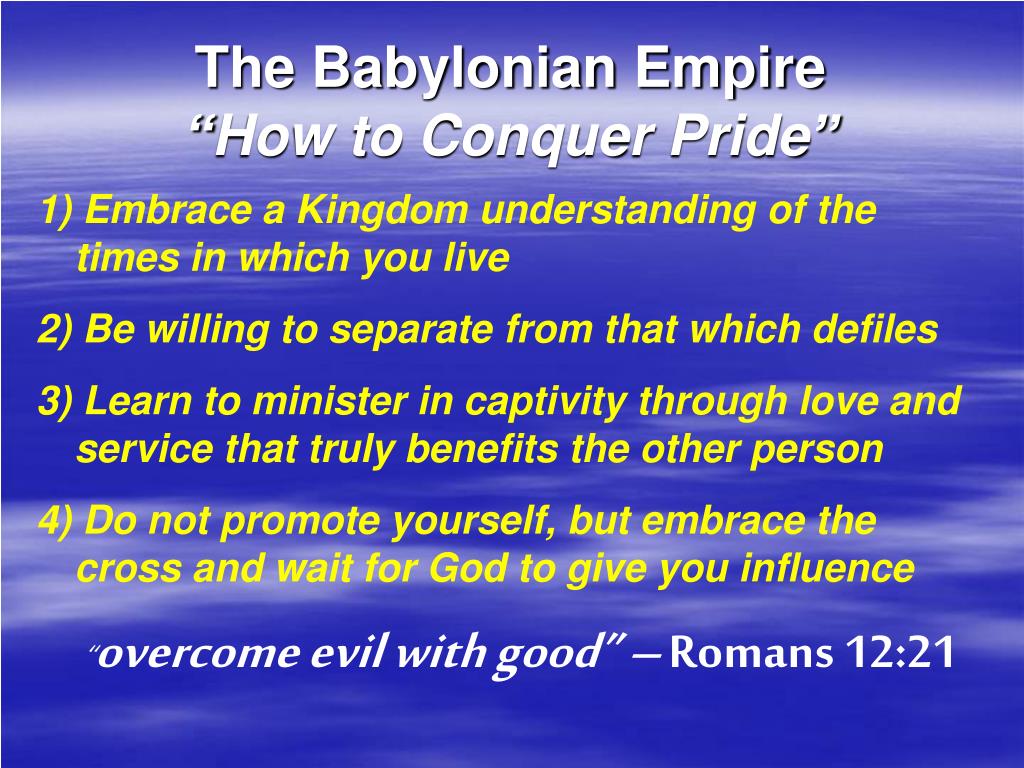 The Babylonian Empire
“How to Conquer Pride”

1) Embrace a Kingdom understanding of the times in which you live

2) Be willing to separate from that which defiles

3) Learn to minister in captivity through love and service that truly benefits the other person

4) Do not promote yourself, but embrace the cross and wait for God to give you influence

“overcome evil with good” – Romans 12:21